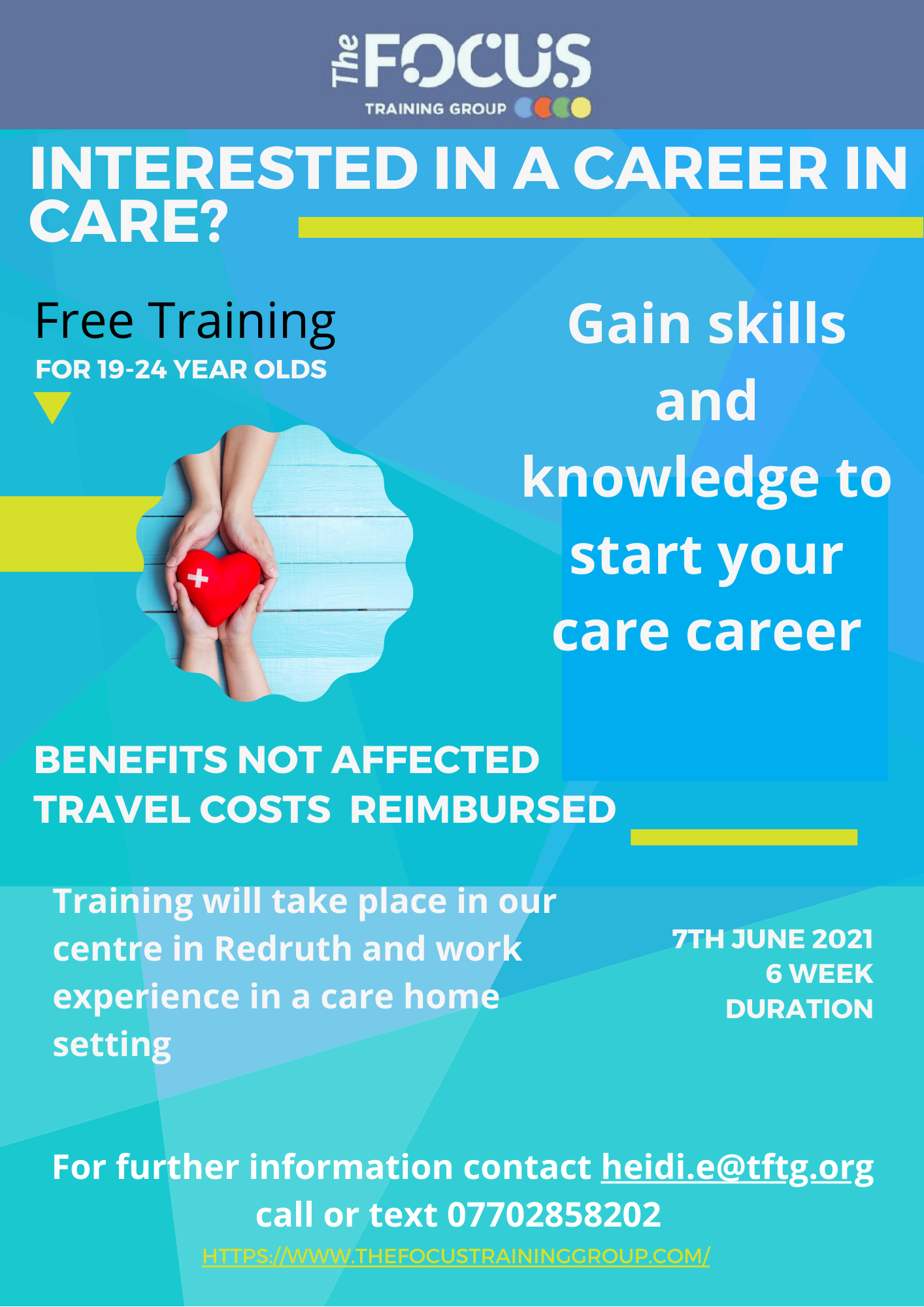 The FOCUS
TRAINING GROUP

INTERESTED IN A CAREER IN CARE?

Free Training
FOR 19-24 YEAR OLDS

Gain skills and knowledge to start your care career

BENEFITS NOT AFFECTED
TRAVEL COSTS REIMBURSED

Training will take place in our centre in Redruth and work experience in a care home setting

7TH JUNE 2021
6 WEEK DURATION

For further information contact heidi.e@tftg.org
call or text 07702858202
HTTPS://WWW.THEFOCUSTRAININGGROUP.COM/